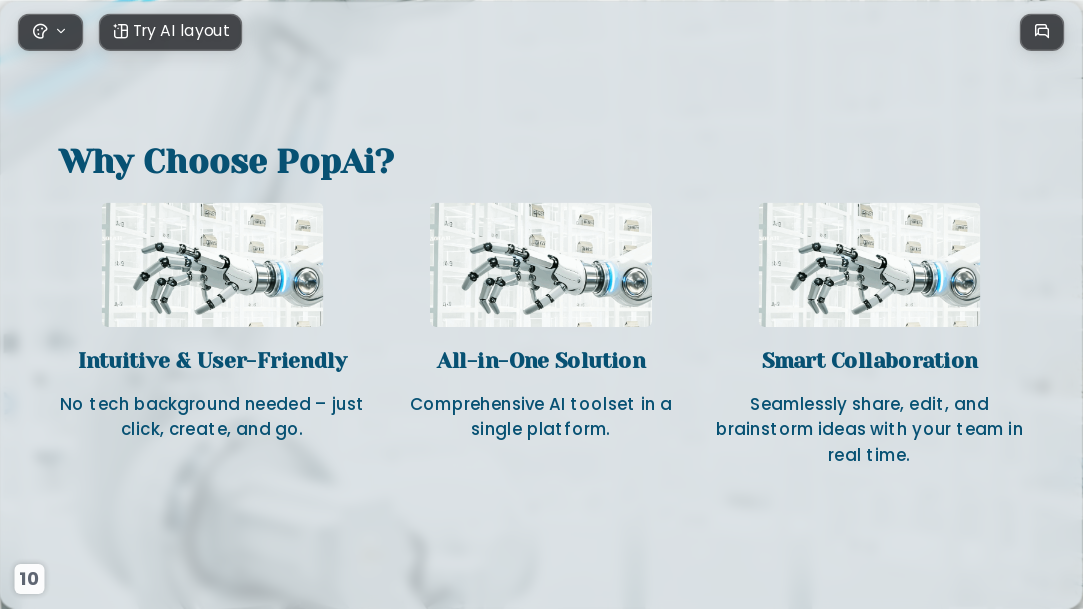 Try AI layout

Why Choose PopAi?

Intuitive & User-Friendly

No tech background needed – just click, create, and go.

All-in-One Solution

Comprehensive AI toolset in a single platform.

Smart Collaboration

Seamlessly share, edit, and brainstorm ideas with your team in real time.

10